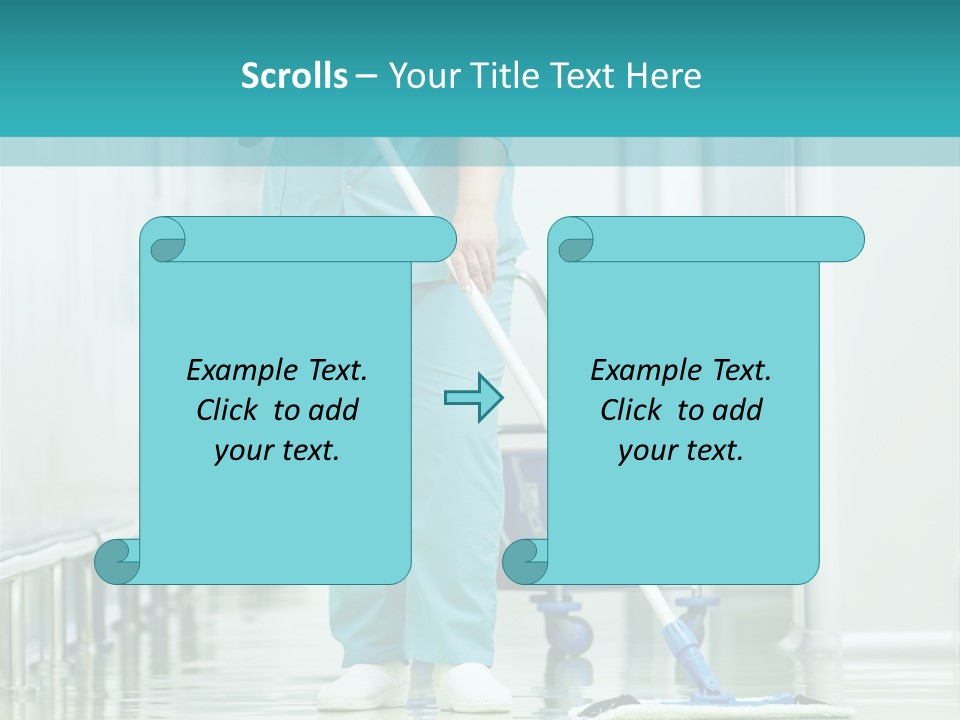 Scrolls – Your Title Text Here

Example Text. Click to add your text.

Example Text. Click to add your text.